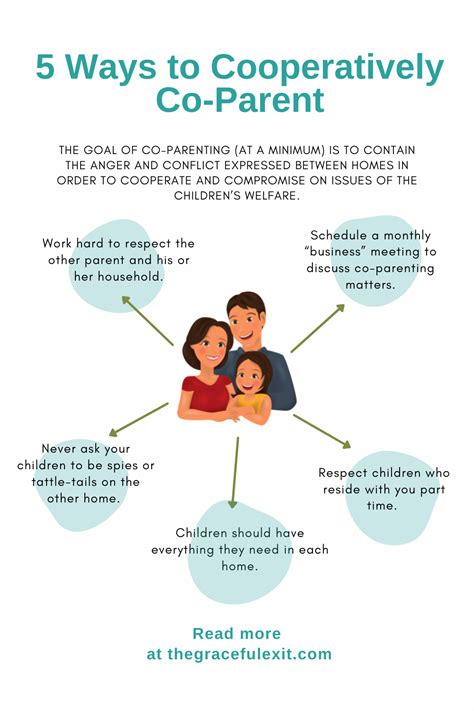 5 Ways to Cooperatively Co-Parent

THE GOAL OF CO-PARENTING (AT A MINIMUM) IS TO CONTAIN THE ANGER AND CONFLICT EXPRESSED BETWEEN HOMES IN ORDER TO COOPERATE AND COMPROMISE ON ISSUES OF THE CHILDREN'S WELFARE.

Work hard to respect the other parent and his or her household.

Schedule a monthly "business" meeting to discuss co-parenting matters.

Never ask your children to be spies or tattle-tails on the other home.

Respect children who reside with you part time.

Children should have everything they need in each home.

Read more at thegracefulexit.com